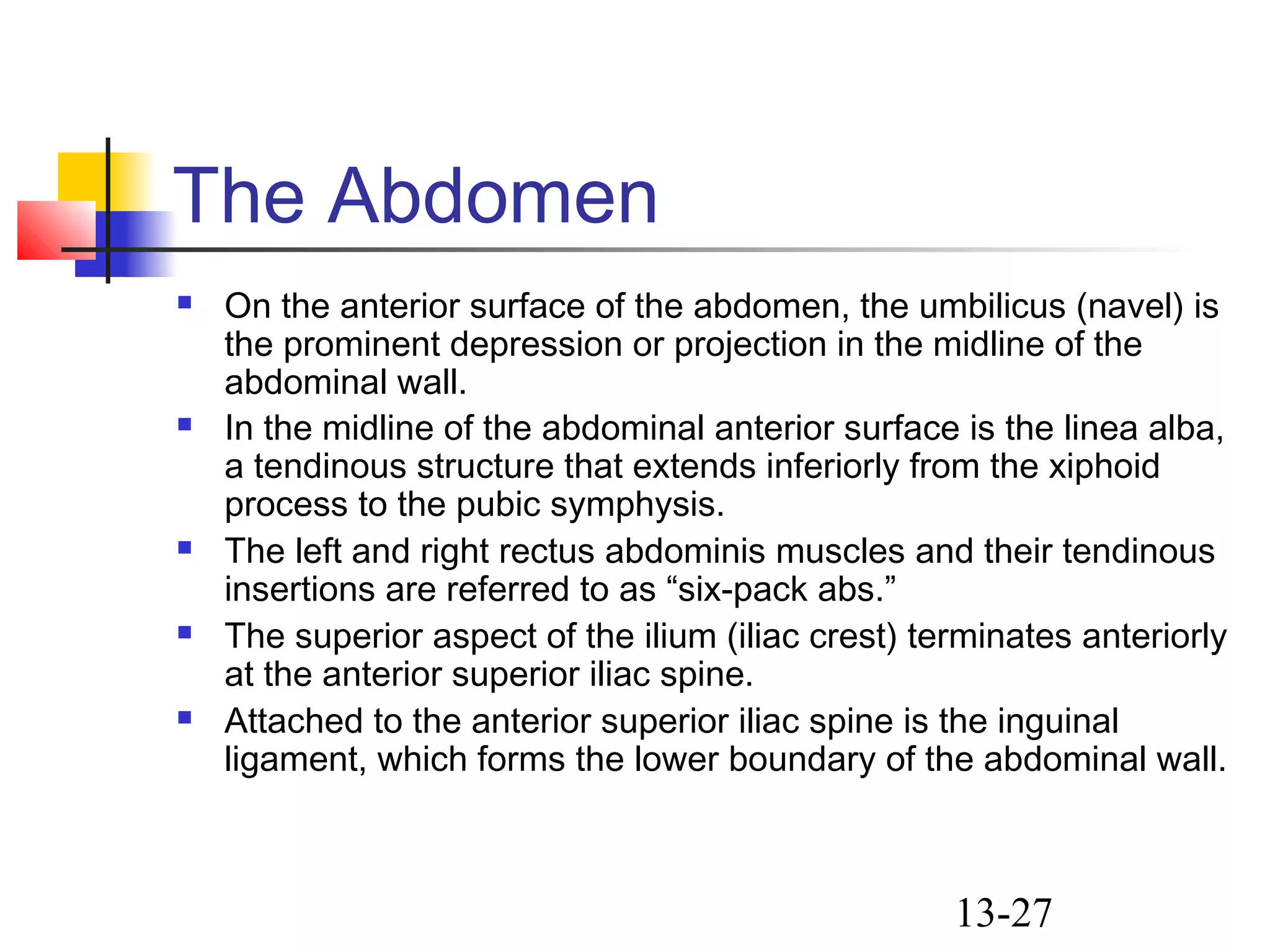 The Abdomen

- On the anterior surface of the abdomen, the umbilicus (navel) is the prominent depression or projection in the midline of the abdominal wall.
- In the midline of the abdominal anterior surface is the linea alba, a tendinous structure that extends inferiorly from the xiphoid process to the pubic symphysis.
- The left and right rectus abdominis muscles and their tendinous insertions are referred to as “six-pack abs.”
- The superior aspect of the ilium (iliac crest) terminates anteriorly at the anterior superior iliac spine.
- Attached to the anterior superior iliac spine is the inguinal ligament, which forms the lower boundary of the abdominal wall.

13-27